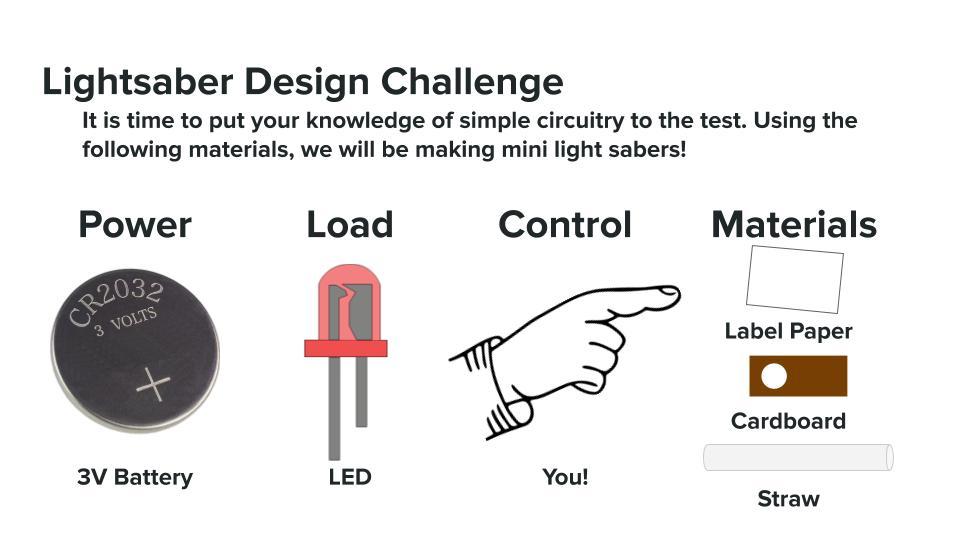 Lightsaber Design Challenge

It is time to put your knowledge of simple circuitry to the test. Using the following materials, we will be making mini light sabers!

Power

CR2032
3 VOLTS
+

3V Battery

Load

LED

Control

You!

Materials

Label Paper

Cardboard

Straw